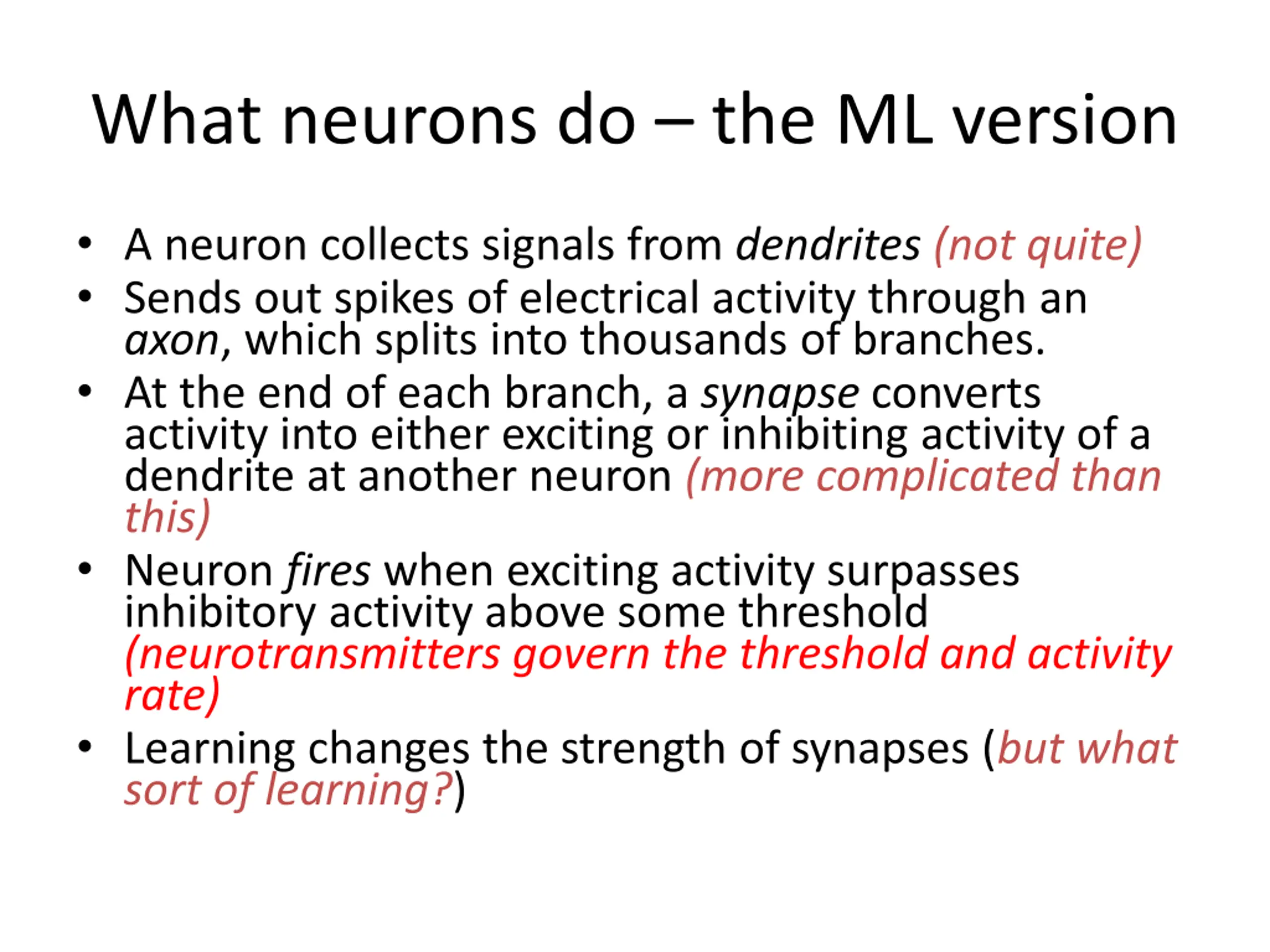 What neurons do – the ML version

• A neuron collects signals from dendrites (not quite)
• Sends out spikes of electrical activity through an axon, which splits into thousands of branches.
• At the end of each branch, a synapse converts activity into either exciting or inhibiting activity of a dendrite at another neuron (more complicated than this)
• Neuron fires when exciting activity surpasses inhibitory activity above some threshold (neurotransmitters govern the threshold and activity rate)
• Learning changes the strength of synapses (but what sort of learning?)